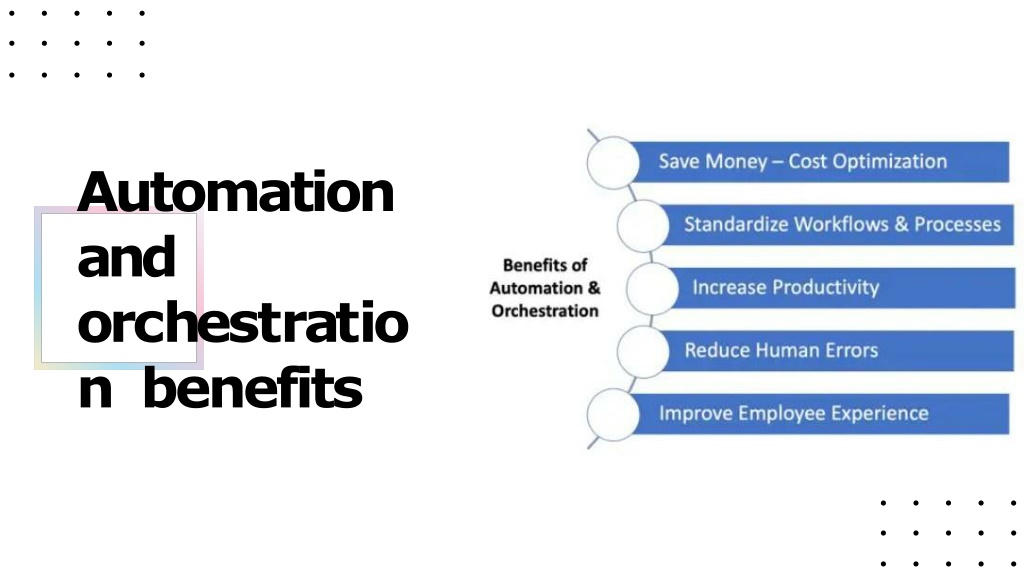 Automation and orchestratio n benefits

Benefits of Automation & Orchestration

Save Money – Cost Optimization

Standardize Workflows & Processes

Increase Productivity

Reduce Human Errors

Improve Employee Experience